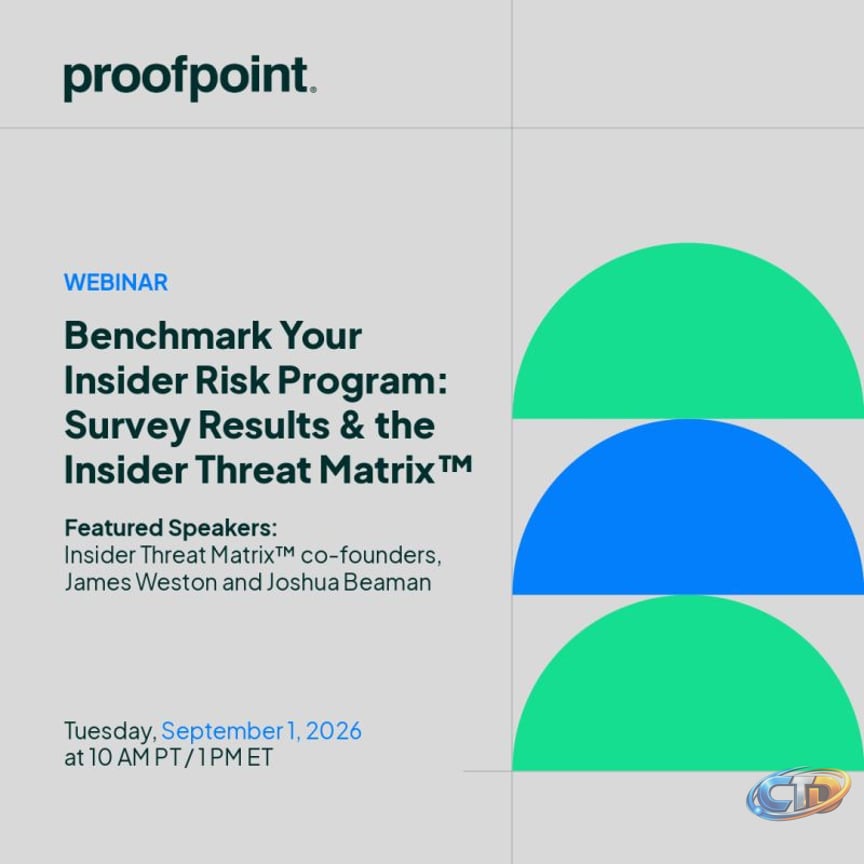 proofpoint.

WEBINAR

Benchmark Your Insider Risk Program: Survey Results & the Insider Threat Matrix™

Featured Speakers:
Insider Threat Matrix™ co-founders, James Weston and Joshua Beaman

Tuesday, September 1, 2026
at 10 AM PT / 1 PM ET

CT